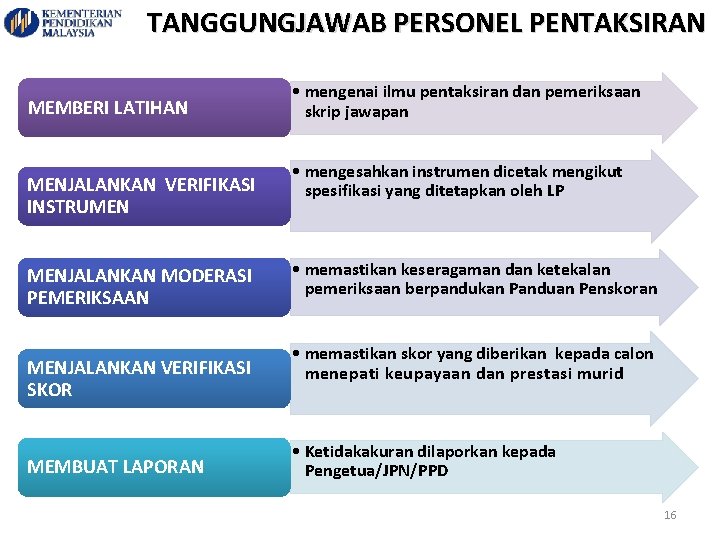 KEMENTERIAN PENDIDIKAN MALAYSIA

TANGGUNGJAWAB PERSONEL PENTAKSIRAN

MEMBERI LATIHAN

• mengenai ilmu pentaksiran dan pemeriksaan skrip jawapan

MENJALANKAN VERIFIKASI INSTRUMEN

• mengesahkan instrumen dicetak mengikut spesifikasi yang ditetapkan oleh LP

MENJALANKAN MODERASI PEMERIKSAAN

• memastikan keseragaman dan ketekalan pemeriksaan berpandukan Panduan Penskoran

MENJALANKAN VERIFIKASI SKOR

• memastikan skor yang diberikan kepada calon menepati keupayaan dan prestasi murid

MEMBUAT LAPORAN

• Ketidakakuran dilaporkan kepada Pengetua/JPN/PPD

16